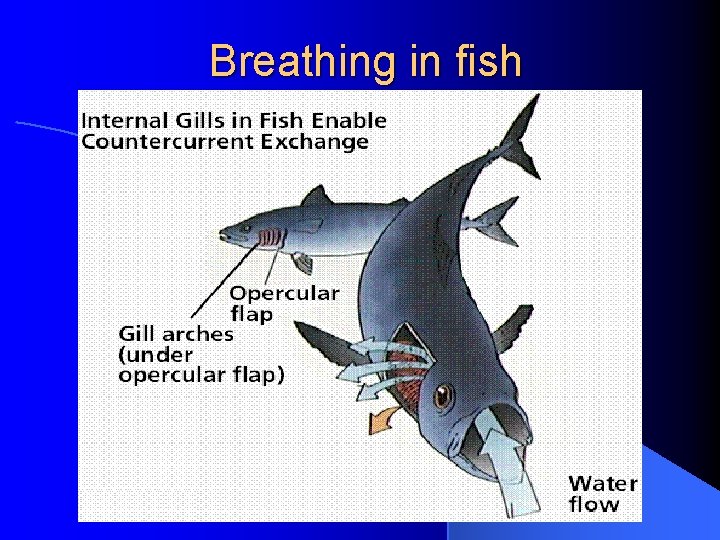 Breathing in fish

Internal Gills in Fish Enable Countercurrent Exchange

Opercular flap

Gill arches (under opercular flap)

Water flow